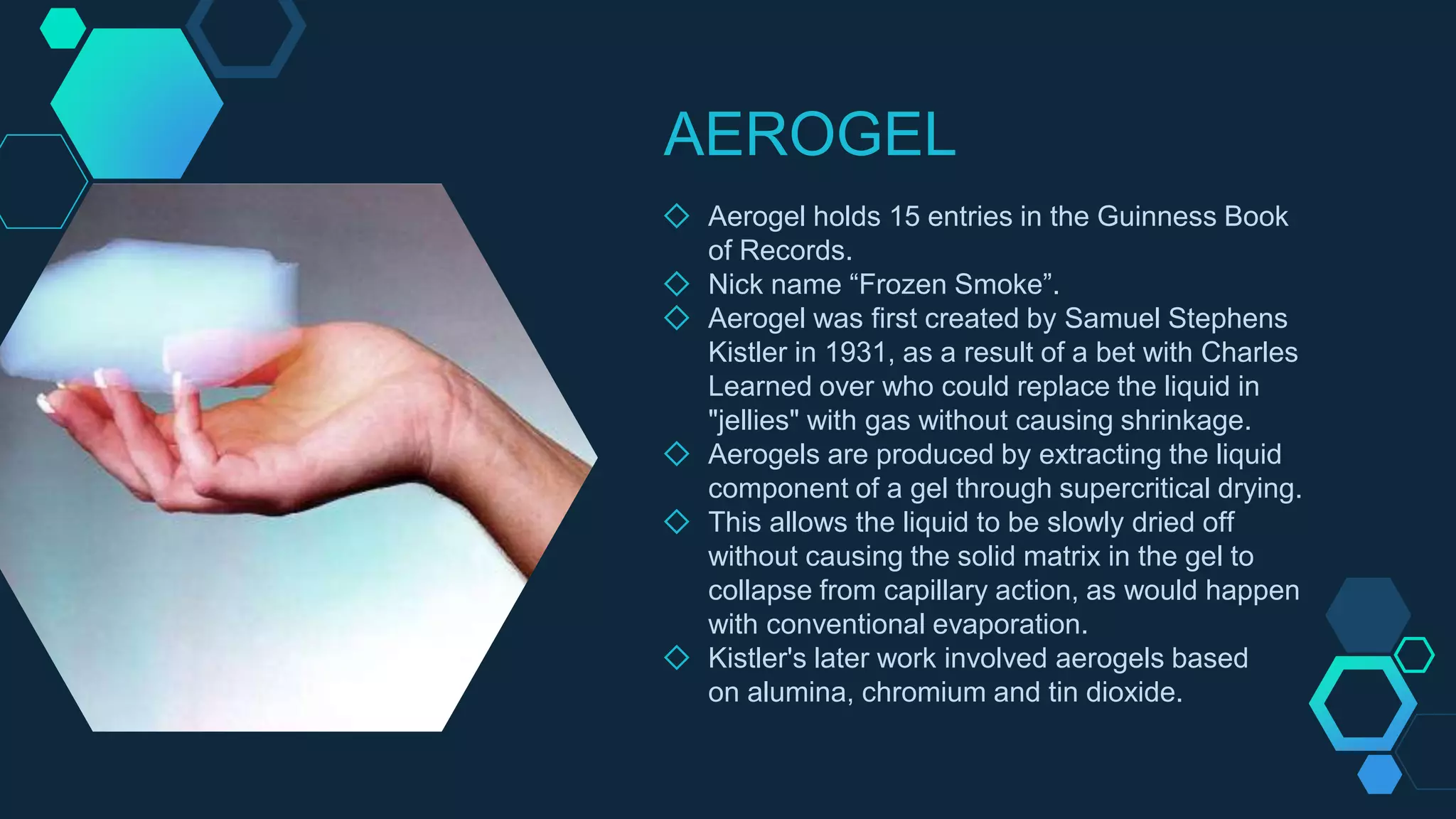 AEROGEL

◇ Aerogel holds 15 entries in the Guinness Book of Records.
◇ Nick name “Frozen Smoke”.
◇ Aerogel was first created by Samuel Stephens Kistler in 1931, as a result of a bet with Charles Learned over who could replace the liquid in "jellies" with gas without causing shrinkage.
◇ Aerogels are produced by extracting the liquid component of a gel through supercritical drying.
◇ This allows the liquid to be slowly dried off without causing the solid matrix in the gel to collapse from capillary action, as would happen with conventional evaporation.
◇ Kistler's later work involved aerogels based on alumina, chromium and tin dioxide.